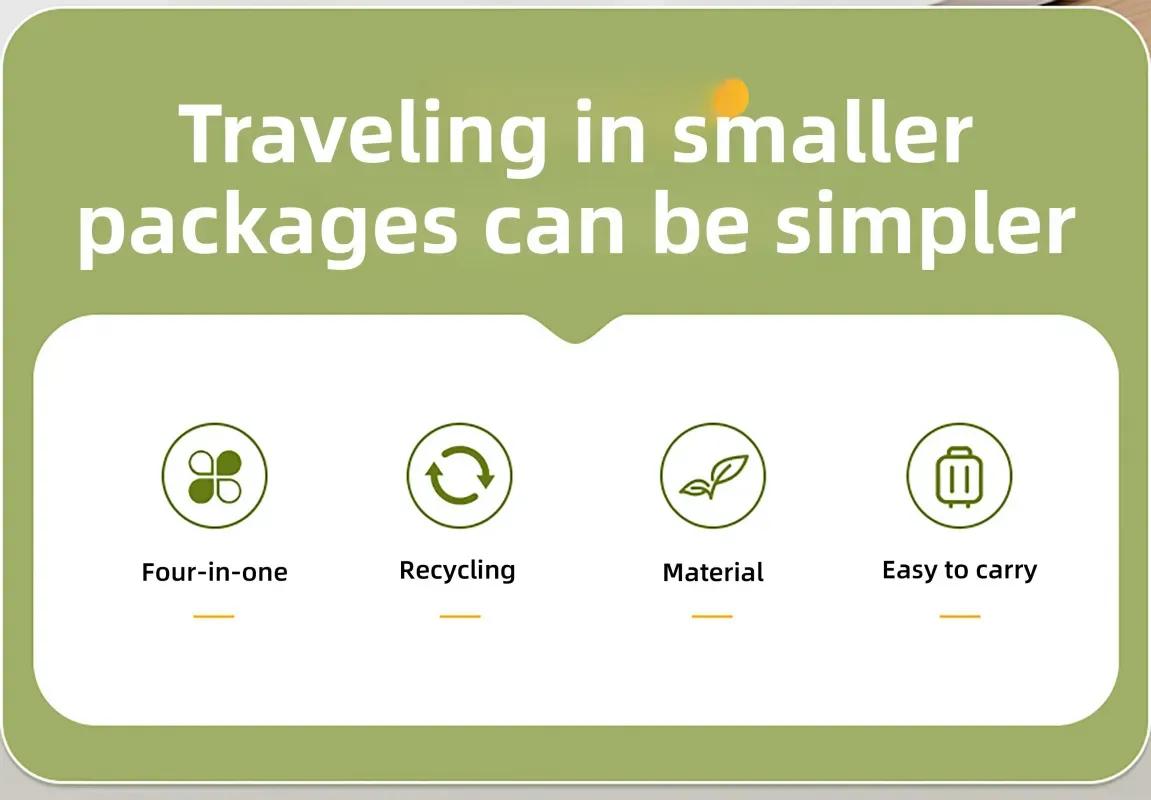 Traveling in smaller packages can be simpler

Four-in-one

Recycling

Material

Easy to carry